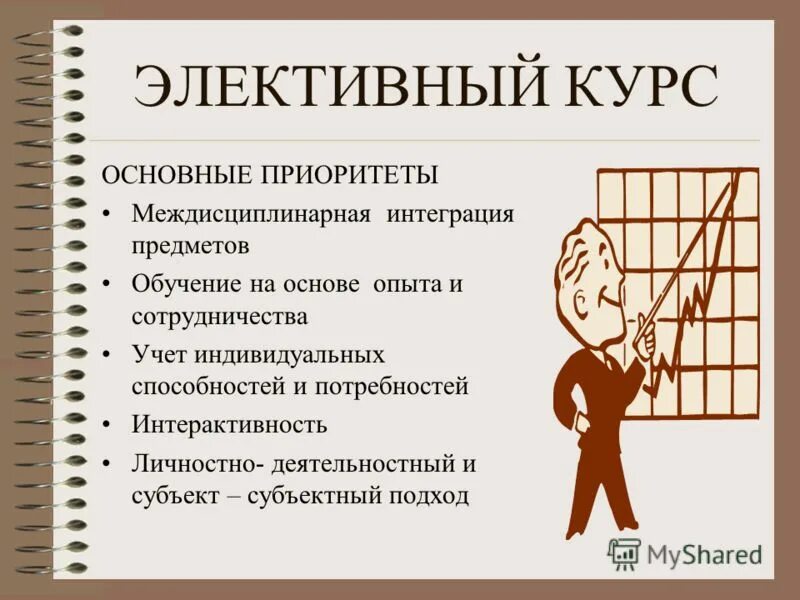 ЭЛЕКТИВНЫЙ КУРС

ОСНОВНЫЕ ПРИОРИТЕТЫ

• Междисциплинарная интеграция предметов
• Обучение на основе опыта и сотрудничества
• Учет индивидуальных способностей и потребностей
• Интерактивность
• Личностно- деятельностный и субъект – субъектный подход

MyShared